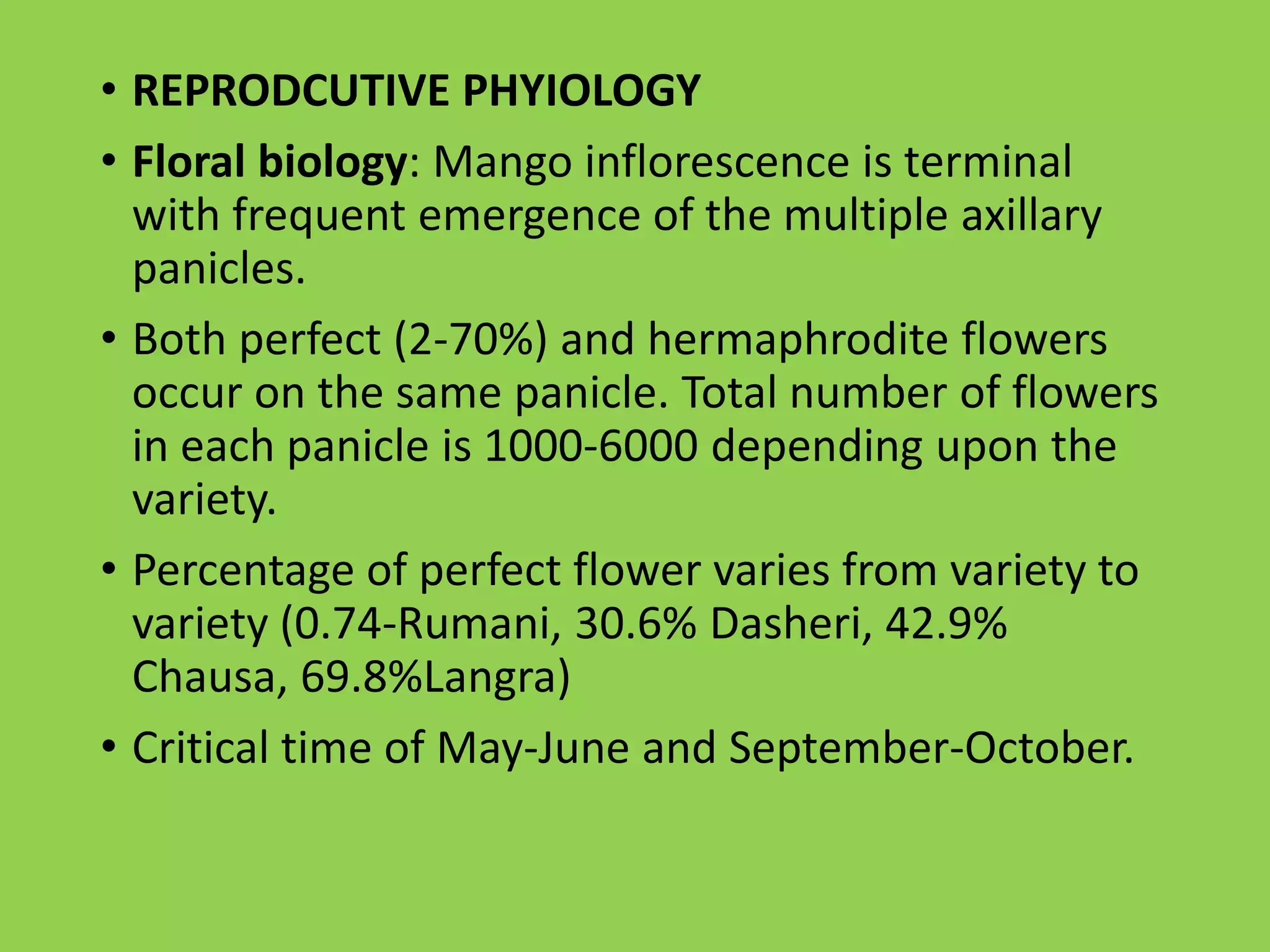 • REPRODCUTIVE PHYIOLOGY

• Floral biology: Mango inflorescence is terminal with frequent emergence of the multiple axillary panicles.

• Both perfect (2-70%) and hermaphrodite flowers occur on the same panicle. Total number of flowers in each panicle is 1000-6000 depending upon the variety.

• Percentage of perfect flower varies from variety to variety (0.74-Rumani, 30.6% Dasheri, 42.9% Chausa, 69.8%Langra)

• Critical time of May-June and September-October.